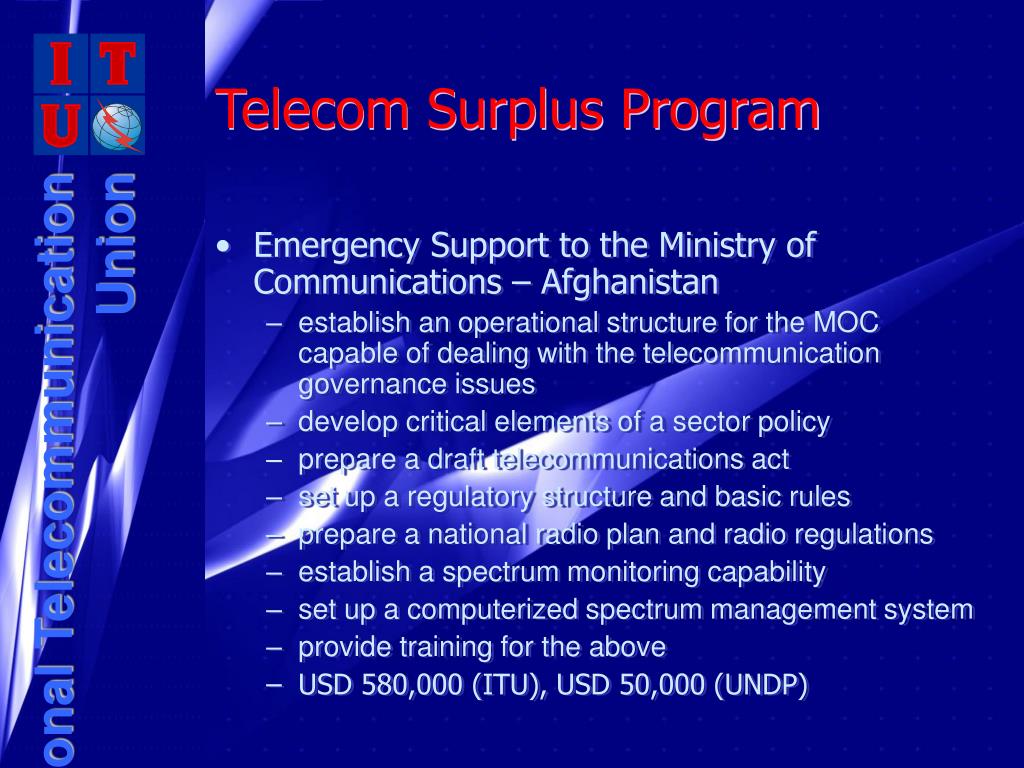 I T
U

onal Telecommunication
Union

Telecom Surplus Program

• Emergency Support to the Ministry of Communications – Afghanistan
– establish an operational structure for the MOC capable of dealing with the telecommunication governance issues
– develop critical elements of a sector policy
– prepare a draft telecommunications act
– set up a regulatory structure and basic rules
– prepare a national radio plan and radio regulations
– establish a spectrum monitoring capability
– set up a computerized spectrum management system
– provide training for the above
– USD 580,000 (ITU), USD 50,000 (UNDP)